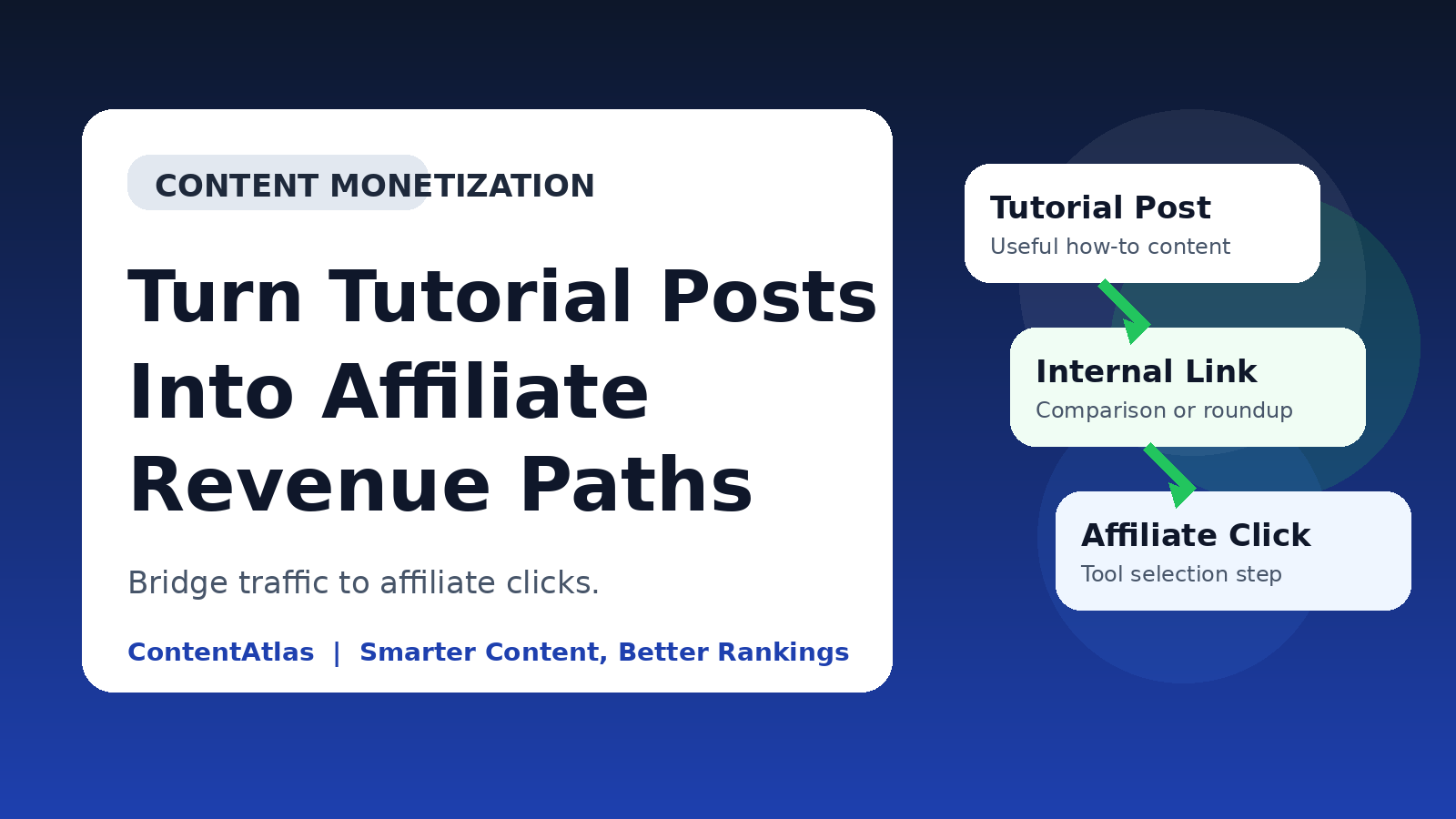 CONTENT MONETIZATION

Turn Tutorial Posts Into Affiliate Revenue Paths

Bridge traffic to affiliate clicks.

ContentAtlas | Smarter Content, Better Rankings

Tutorial Post
Useful how-to content

Internal Link
Comparison or roundup

Affiliate Click
Tool selection step